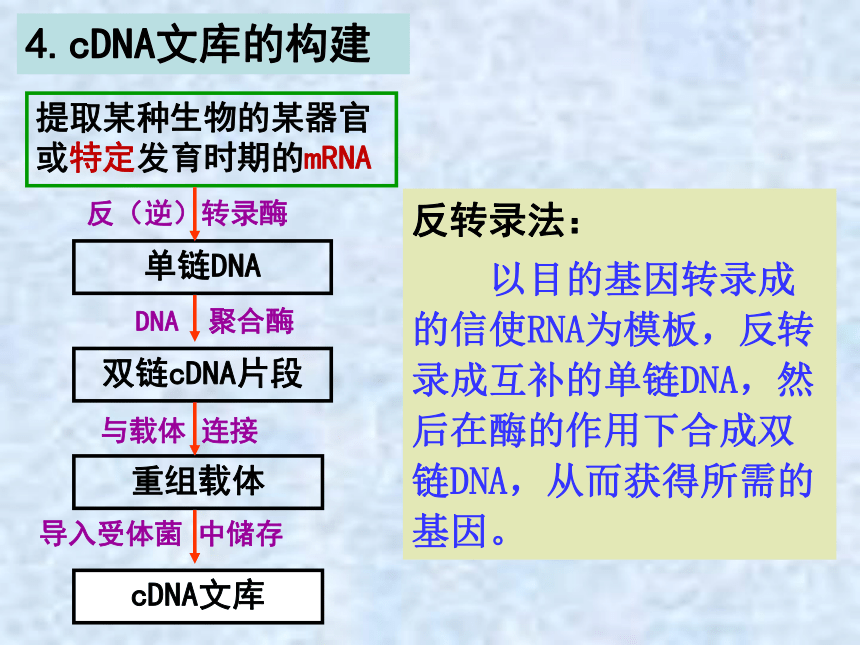 4. cDNA文库的构建

提取某种生物的某器官或特定发育时期的mRNA

反（逆）转录酶

单链DNA

DNA 聚合酶

双链cDNA片段

与载体 连接

重组载体

导入受体菌 中储存

cDNA文库

反转录法：

以目的基因转录成的信使RNA为模板，反转录成互补的单链DNA，然后在酶的作用下合成双链DNA，从而获得所需的基因。